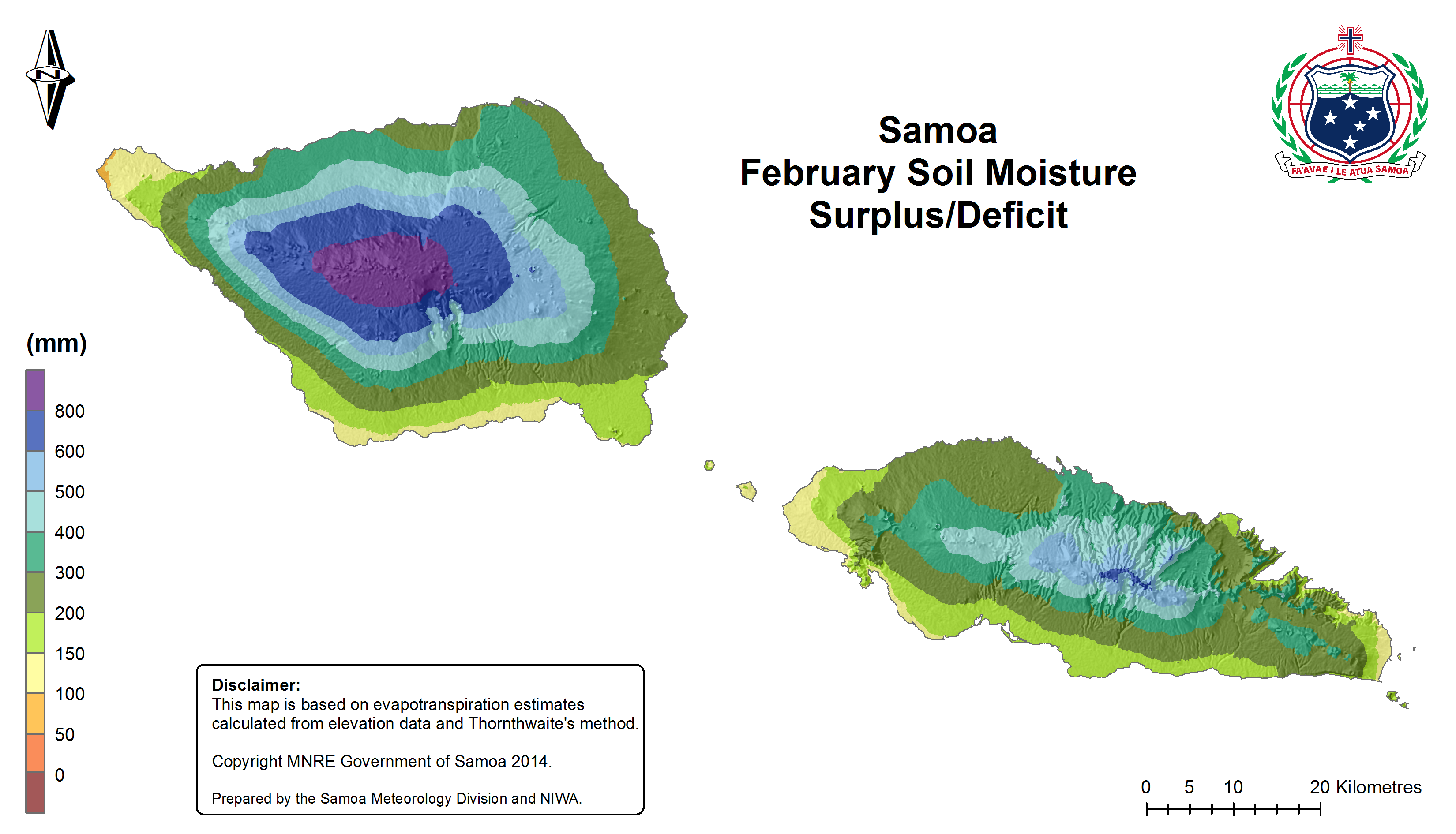 N

Samoa
February Soil Moisture
Surplus/Deficit

FA'AVAE I LE ATUA SAMOA

(mm)

800
600
500
400
300
200
150
100
50
0

Disclaimer:
This map is based on evapotranspiration estimates calculated from elevation data and Thornthwaite's method.

Copyright MNRE Government of Samoa 2014.

Prepared by the Samoa Meteorology Division and NIWA.

0 5 10 20 Kilometres